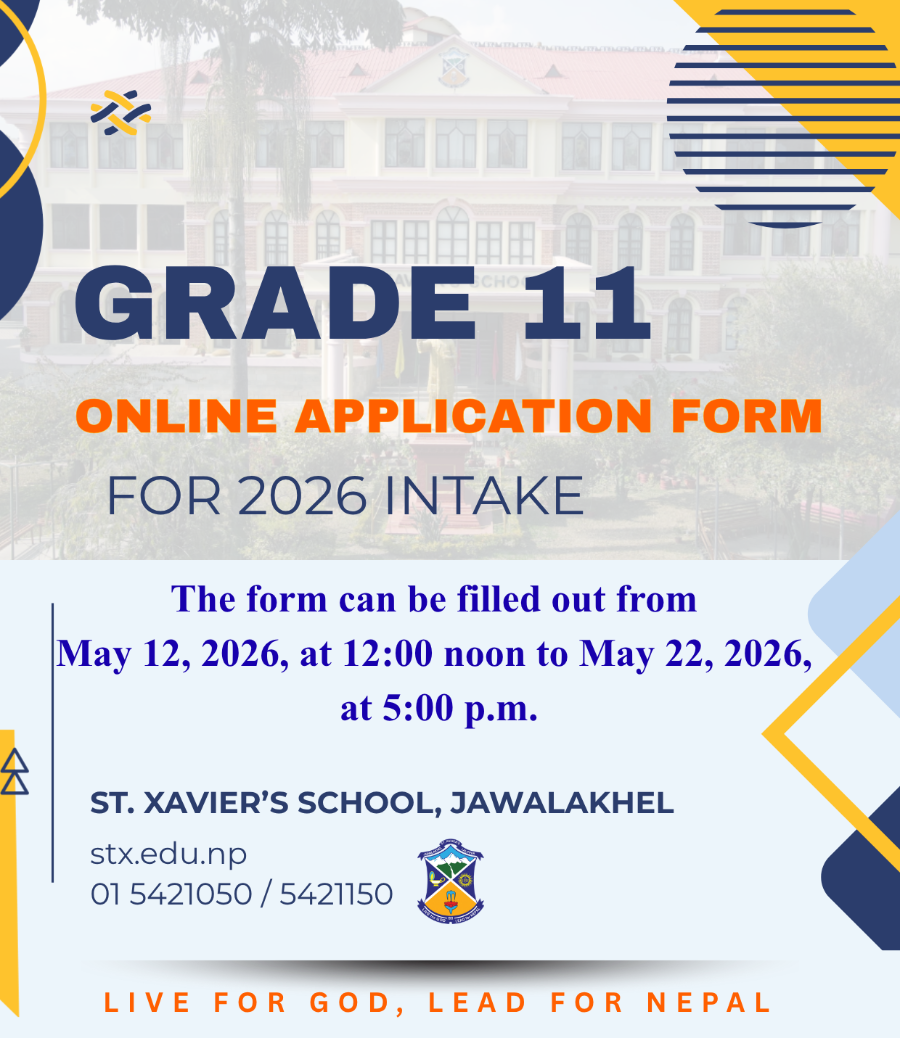 GRADE 11

ONLINE APPLICATION FORM

FOR 2026 INTAKE

The form can be filled out from May 12, 2026, at 12:00 noon to May 22, 2026, at 5:00 p.m.

ST. XAVIER'S SCHOOL, JAWALAKHEL

stx.edu.np
01 5421050 / 5421150

LIVE FOR GOD, LEAD FOR NEPAL